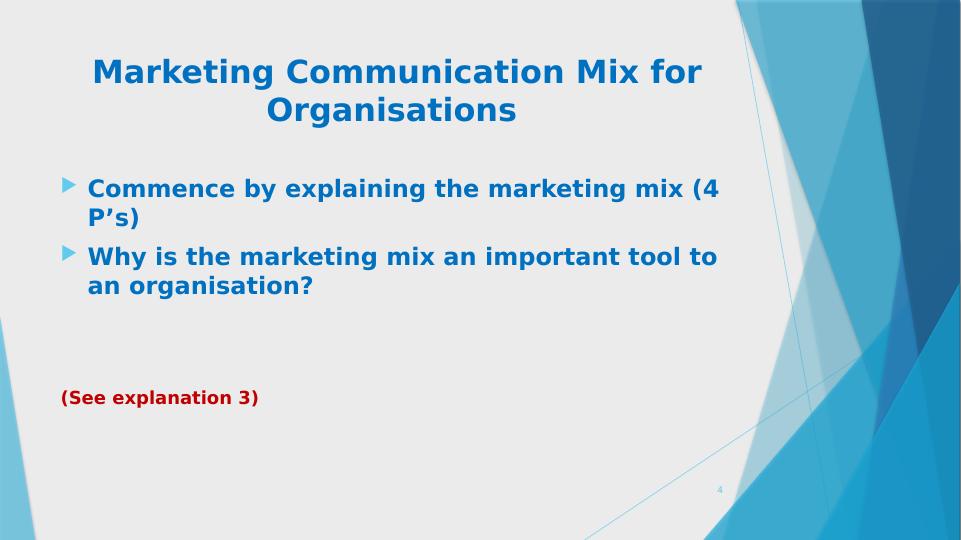 Marketing Communication Mix for Organisations

Commence by explaining the marketing mix (4 P’s)

Why is the marketing mix an important tool to an organisation?

(See explanation 3)

4